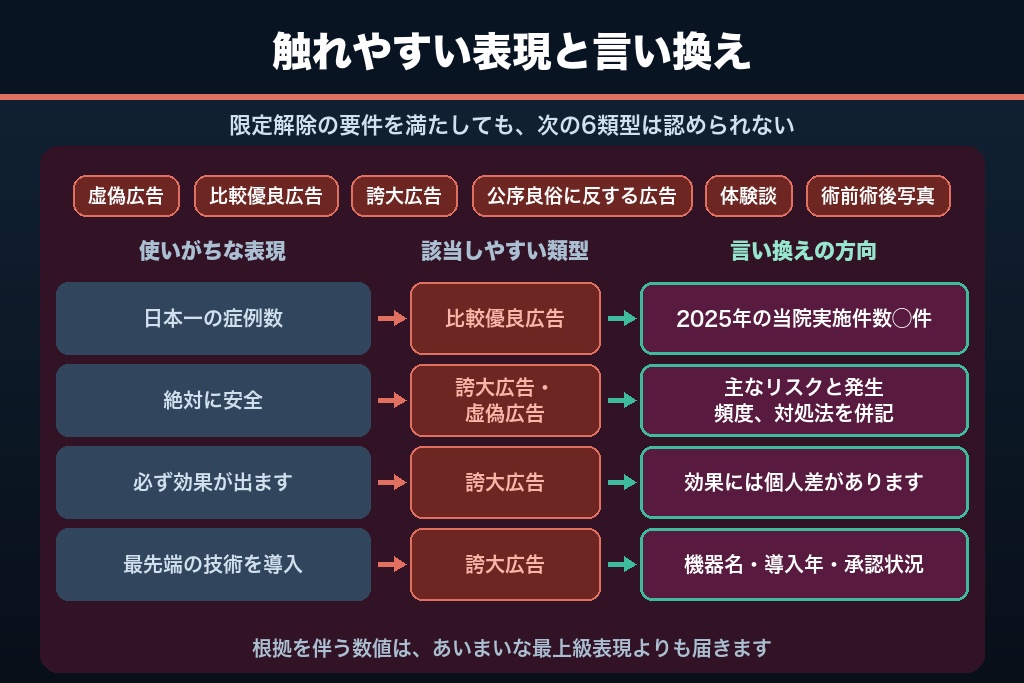 触れやすい表現と言い換え

限定解除の要件を満たしても、次の6類型は認められない

虚偽広告
比較優良広告
誇大広告
公序良俗に反する広告
体験談
術前術後写真

| 使いがちな表現 | 該当しやすい類型 | 言い換えの方向 |
|---|---|---|
| 日本一の症例数 | 比較優良広告 | 2025年の当院実施件数◯件 |
| 絶対に安全 | 誇大広告・虚偽広告 | 主なリスクと発生頻度、対処法を併記 |
| 必ず効果が出ます | 誇大広告 | 効果には個人差があります |
| 最先端の技術を導入 | 誇大広告 | 機器名・導入年・承認状況 |

根拠を伴う数値は、あいまいな最上級表現よりも届きます